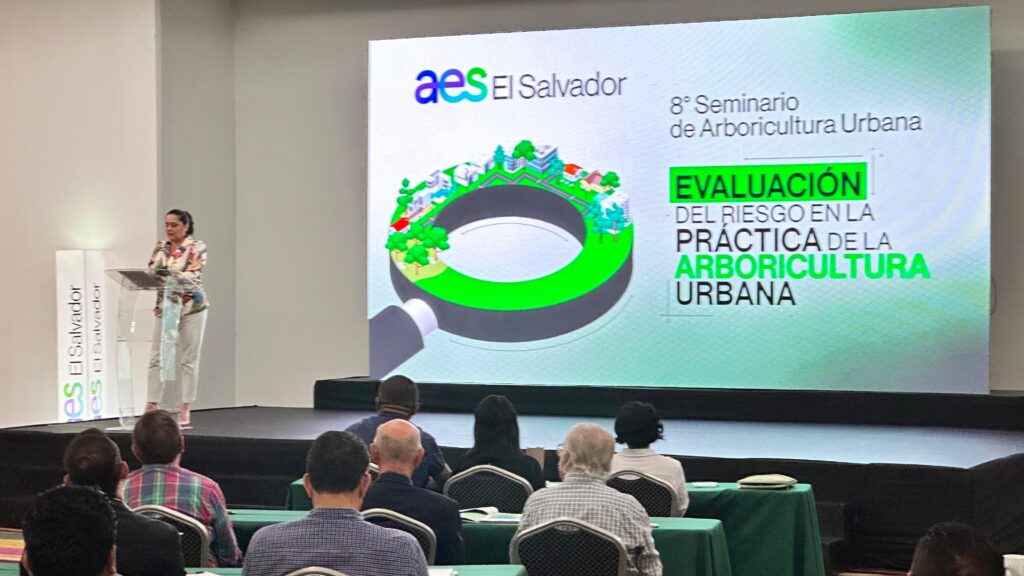 aes El Salvador

8° Seminario de Arboricultura Urbana

EVALUACIÓN DEL RIESGO EN LA PRÁCTICA DE LA ARBORICULTURA URBANA

aes El Salvador

aes El Salvador